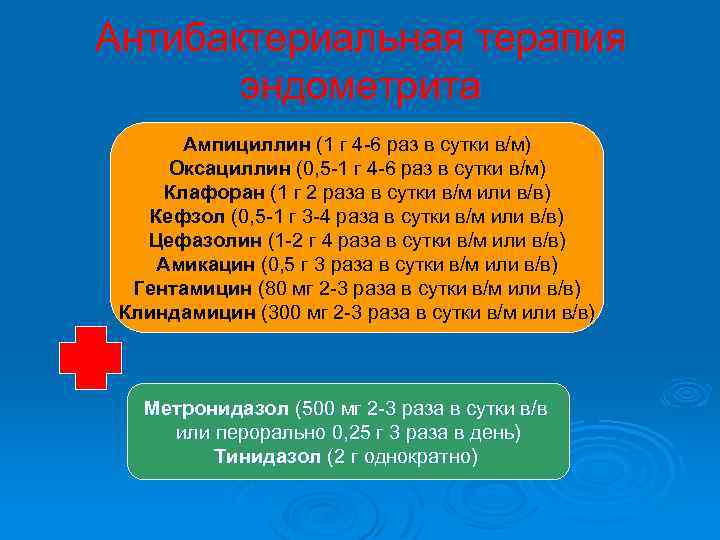 Антибактериальная терапия эндометрита

Ампициллин (1 г 4-6 раз в сутки в/м)
Оксациллин (0,5-1 г 4-6 раз в сутки в/м)
Клафоран (1 г 2 раза в сутки в/м или в/в)
Кефзол (0,5-1 г 3-4 раза в сутки в/м или в/в)
Цефазолин (1-2 г 4 раза в сутки в/м или в/в)
Амикацин (0,5 г 3 раза в сутки в/м или в/в)
Гентамицин (80 мг 2-3 раза в сутки в/м или в/в)
Клиндамицин (300 мг 2-3 раза в сутки в/м или в/в)

Метронидазол (500 мг 2-3 раза в сутки в/в или перорально 0,25 г 3 раза в день)
Тинидазол (2 г однократно)